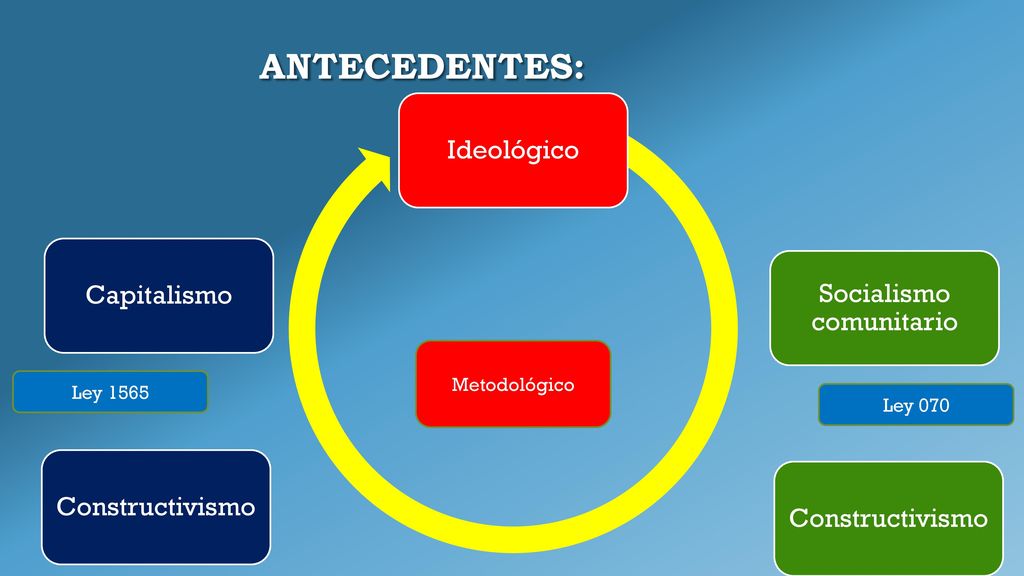 ANTECEDENTES:

Ideológico

Capitalismo

Ley 1565

Constructivismo

Metodológico

Socialismo comunitario

Ley 070

Constructivismo